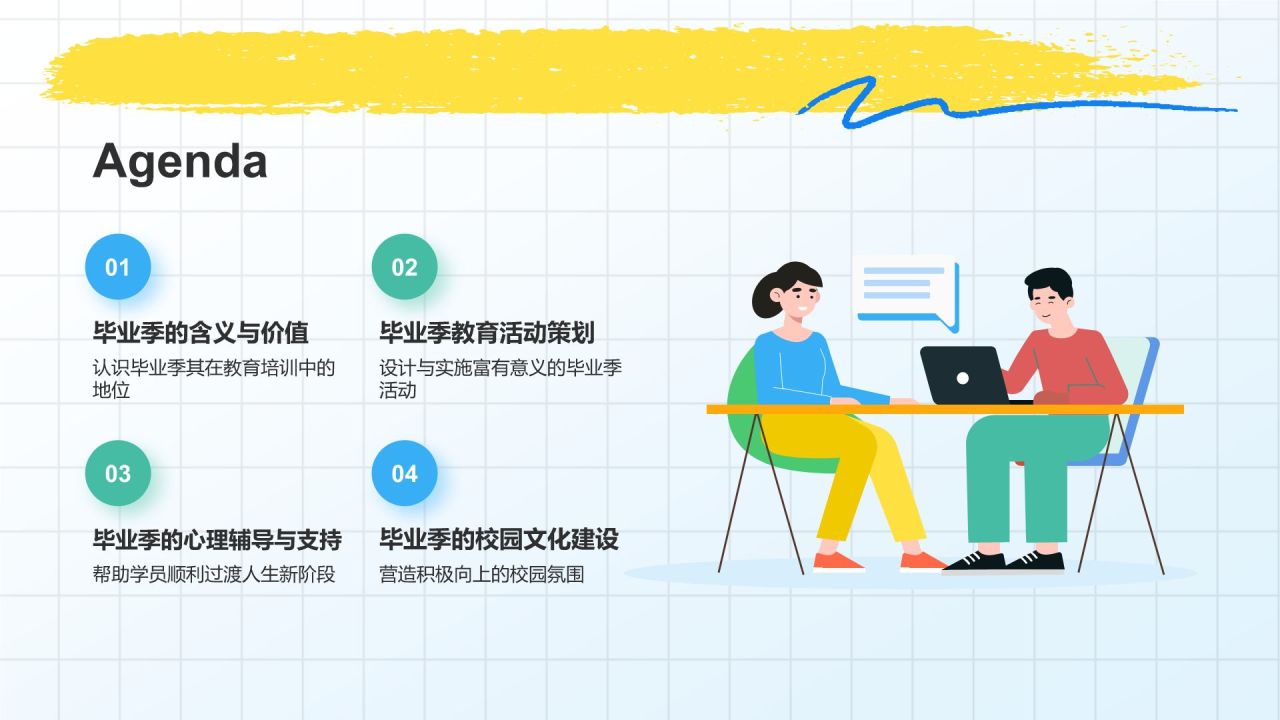 Agenda

01

毕业季的含义与价值

认识毕业季其在教育培训中的地位

02

毕业季教育活动策划

设计与实施富有意义的毕业季活动

03

毕业季的心理辅导与支持

帮助学员顺利过渡人生新阶段

04

毕业季的校园文化建设

营造积极向上的校园氛围